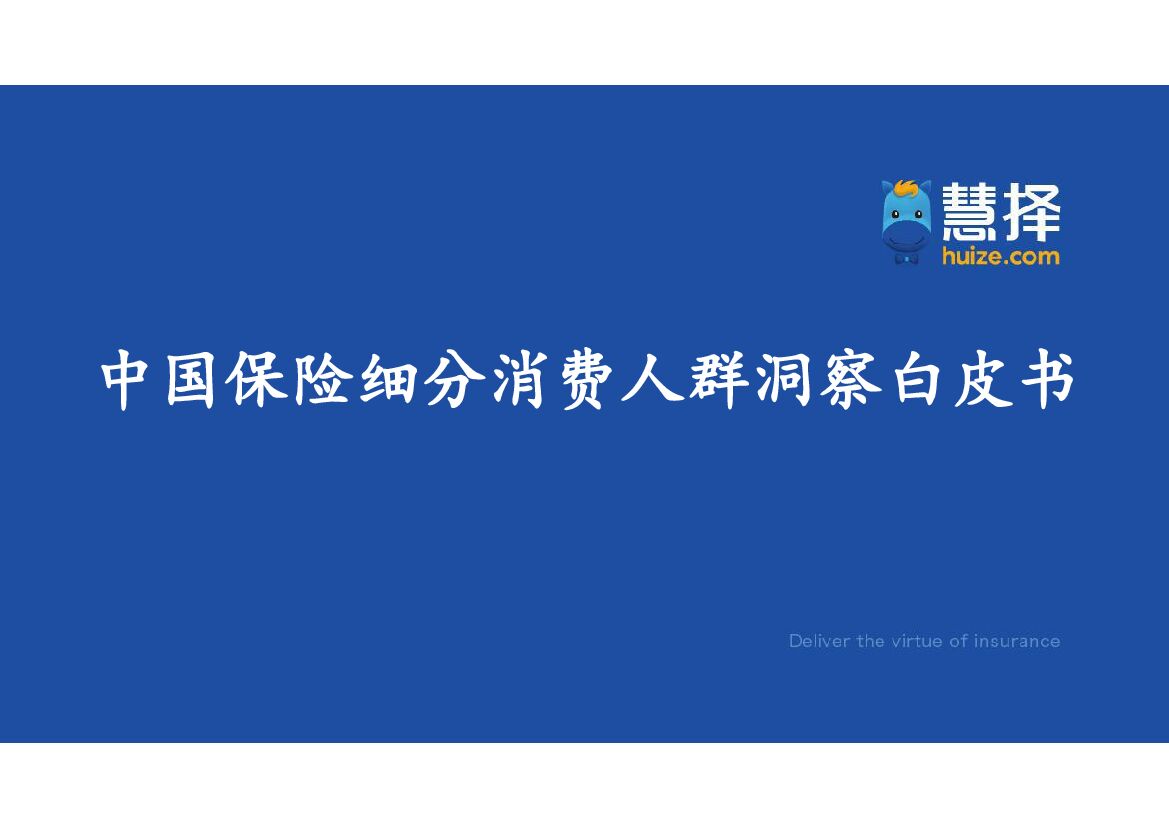 慧择
huize.com

中国保险细分消费人群洞察白皮书

Deliver the virtue of insurance